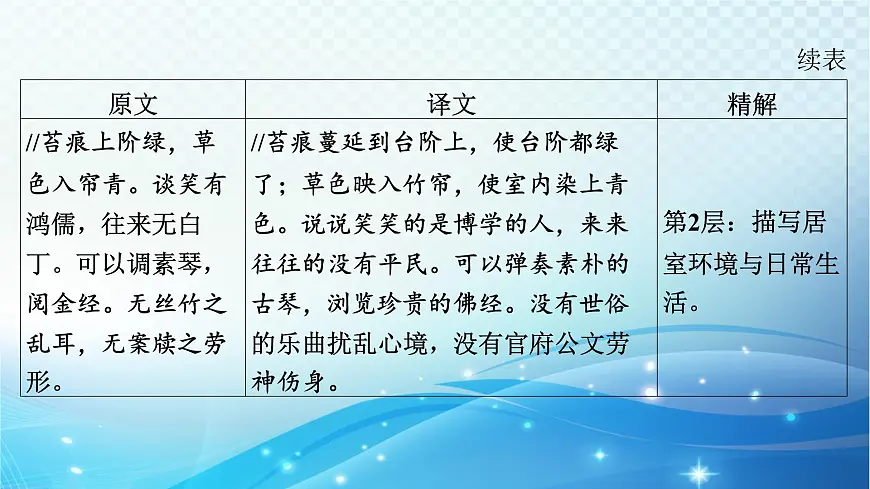 续表

| 原文 | 译文 | 精解 |
|---|---|---|
| //苔痕上阶绿，草色入帘青。谈笑有鸿儒，往来无白丁。可以调素琴，阅金经。无丝竹之乱耳，无案牍之劳形。 | //苔痕蔓延到台阶上，使台阶都绿了；草色映入竹帘，使室内染上青色。说说笑笑的是博学的人，来来往往的没有平民。可以弹奏素朴的古琴，浏览珍贵的佛经。没有世俗的乐曲扰乱心境，没有官府公文劳神伤身。 | 第2层：描写居室环境与日常生活。 |